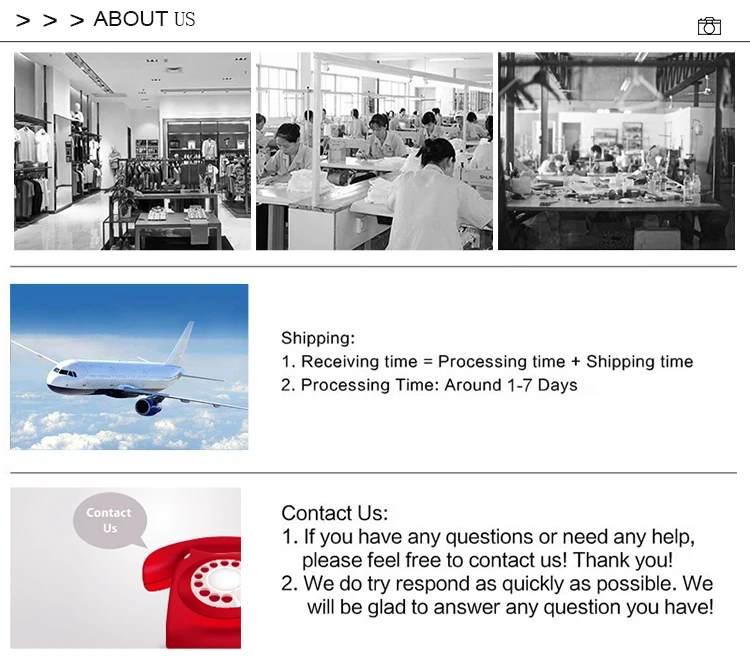 > > > ABOUT US

Shipping:
1. Receiving time = Processing time + Shipping time
2. Processing Time: Around 1-7 Days

Contact Us

Contact Us:
1. If you have any questions or need any help, please feel free to contact us! Thank you!
2. We do try respond as quickly as possible. We will be glad to answer any question you have!